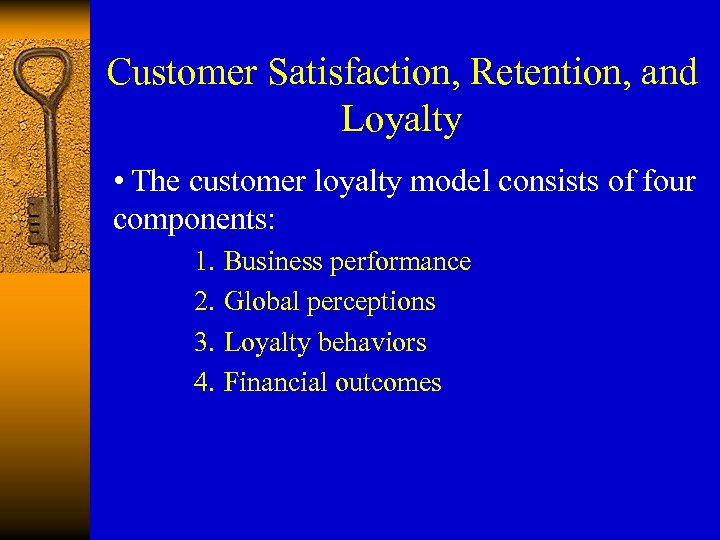 Customer Satisfaction, Retention, and Loyalty

• The customer loyalty model consists of four components:

1. Business performance
2. Global perceptions
3. Loyalty behaviors
4. Financial outcomes